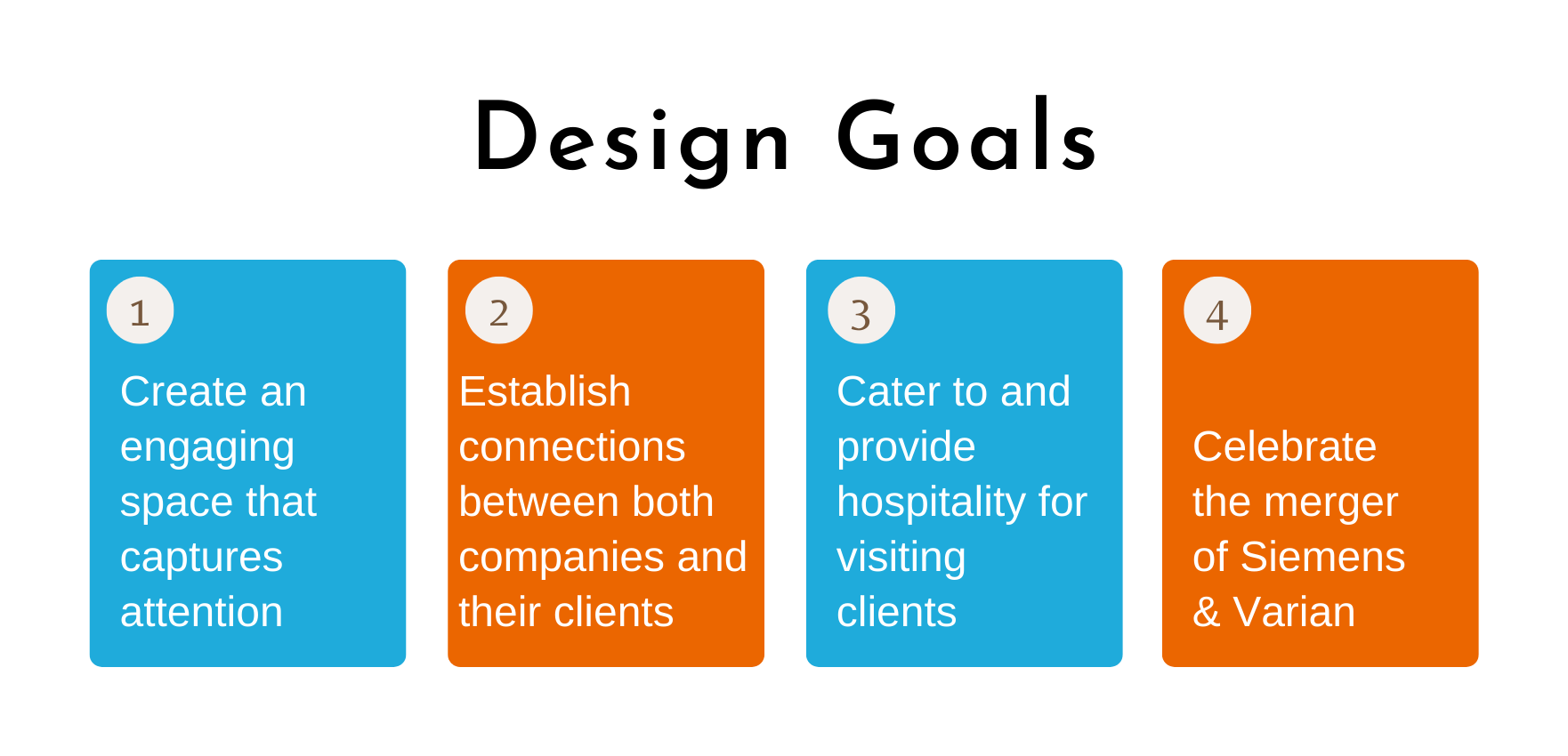 Design Goals

1

Create an engaging space that captures attention

2

Establish connections between both companies and their clients

3

Cater to and provide hospitality for visiting clients

4

Celebrate the merger of Siemens & Varian